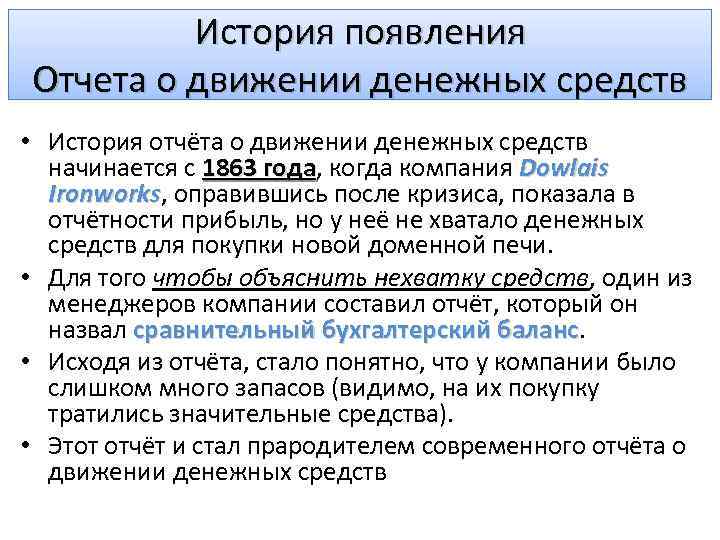 История появления
Отчета о движении денежных средств

• История отчёта о движении денежных средств начинается с 1863 года, когда компания Dowlais Ironworks, оправившись после кризиса, показала в отчётности прибыль, но у неё не хватало денежных средств для покупки новой доменной печи.
• Для того чтобы объяснить нехватку средств, один из менеджеров компании составил отчёт, который он назвал сравнительный бухгалтерский баланс.
• Исходя из отчёта, стало понятно, что у компании было слишком много запасов (видимо, на их покупку тратились значительные средства).
• Этот отчёт и стал прародителем современного отчёта о движении денежных средств